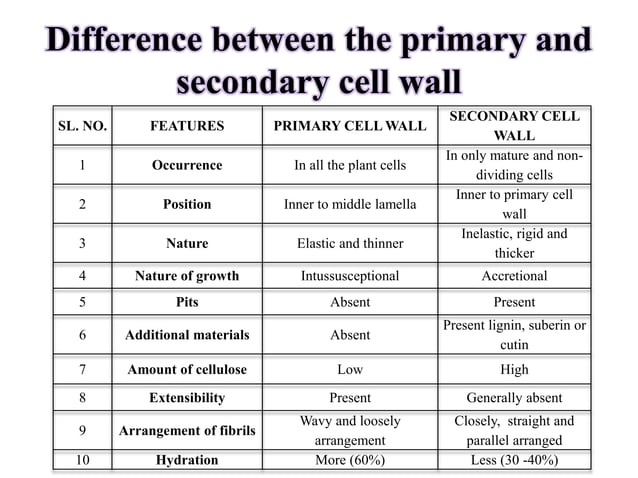 Difference between the primary and secondary cell wall

| SL. NO. | FEATURES | PRIMARY CELL WALL | SECONDARY CELL WALL |
|---|---|---|---|
| 1 | Occurrence | In all the plant cells | In only mature and non-dividing cells |
| 2 | Position | Inner to middle lamella | Inner to primary cell wall |
| 3 | Nature | Elastic and thinner | Inelastic, rigid and thicker |
| 4 | Nature of growth | Intussusceptional | Accretional |
| 5 | Pits | Absent | Present |
| 6 | Additional materials | Absent | Present lignin, suberin or cutin |
| 7 | Amount of cellulose | Low | High |
| 8 | Extensibility | Present | Generally absent |
| 9 | Arrangement of fibrils | Wavy and loosely arrangement | Closely, straight and parallel arranged |
| 10 | Hydration | More (60%) | Less (30 -40%) |